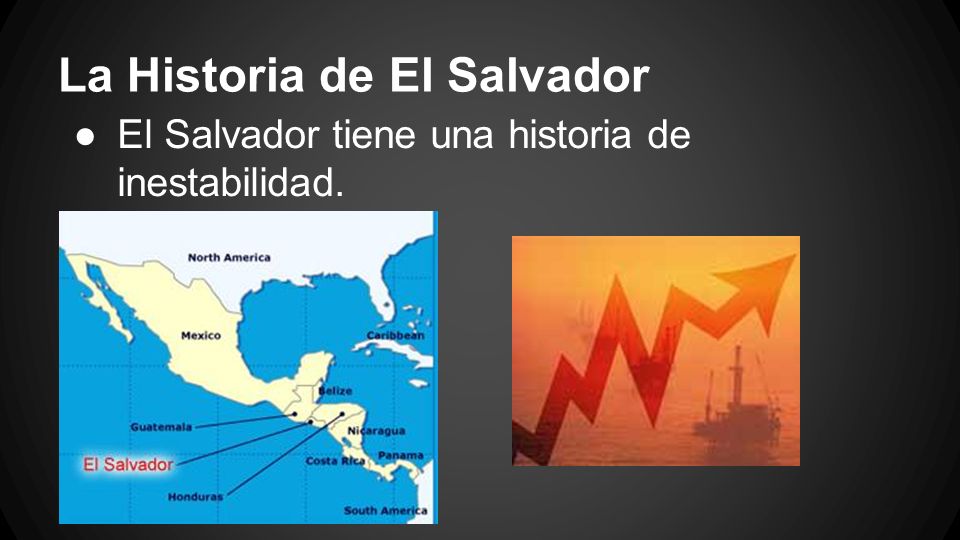 La Historia de El Salvador

● El Salvador tiene una historia de inestabilidad.

North America
Mexico
Caribbean
Belize
Guatemala
Nicaragua
El Salvador
Costa Rica
Panama
Honduras
South America